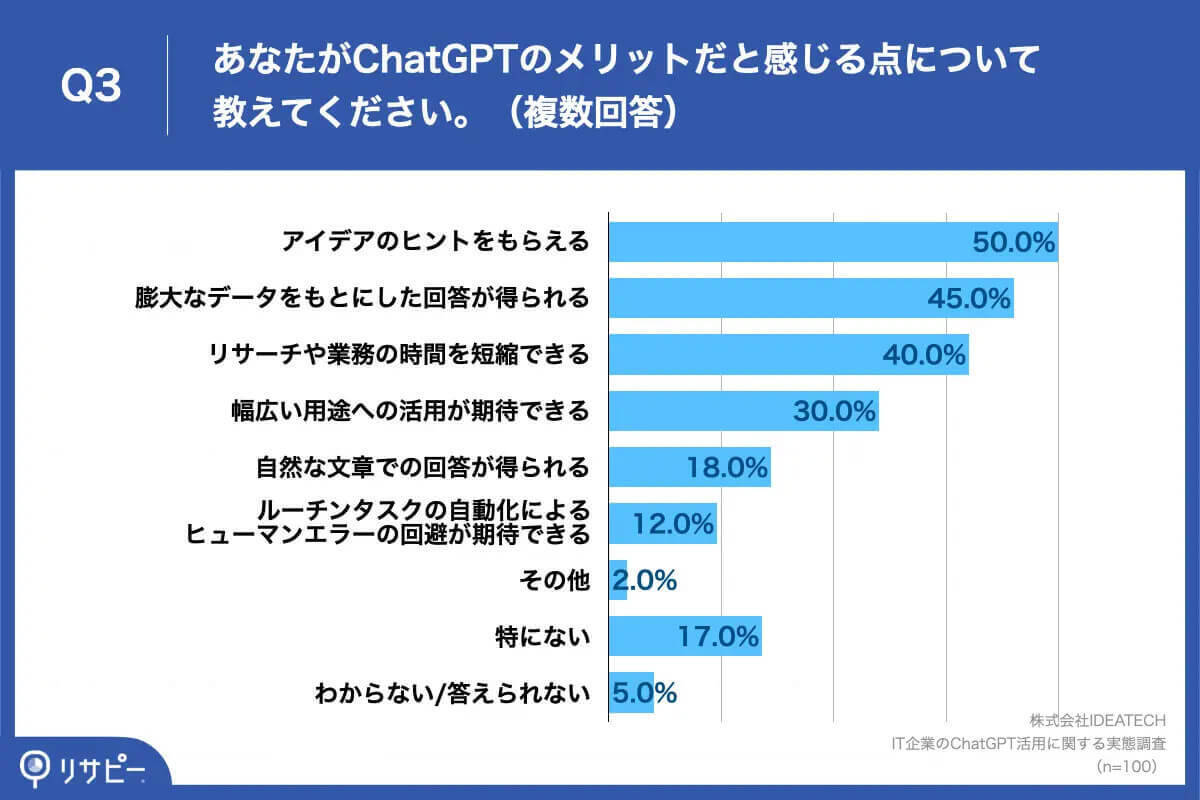 Q3

あなたがChatGPTのメリットだと感じる点について教えてください。（複数回答）

アイデアのヒントをもらえる 50.0%

膨大なデータをもとにした回答が得られる 45.0%

リサーチや業務の時間を短縮できる 40.0%

幅広い用途への活用が期待できる 30.0%

自然な文章での回答が得られる 18.0%

ルーチンタスクの自動化によるヒューマンエラーの回避が期待できる 12.0%

その他 2.0%

特にない 17.0%

わからない/答えられない 5.0%

株式会社IDEATECH
IT企業のChatGPT活用に関する実態調査
（n=100）

リサピー